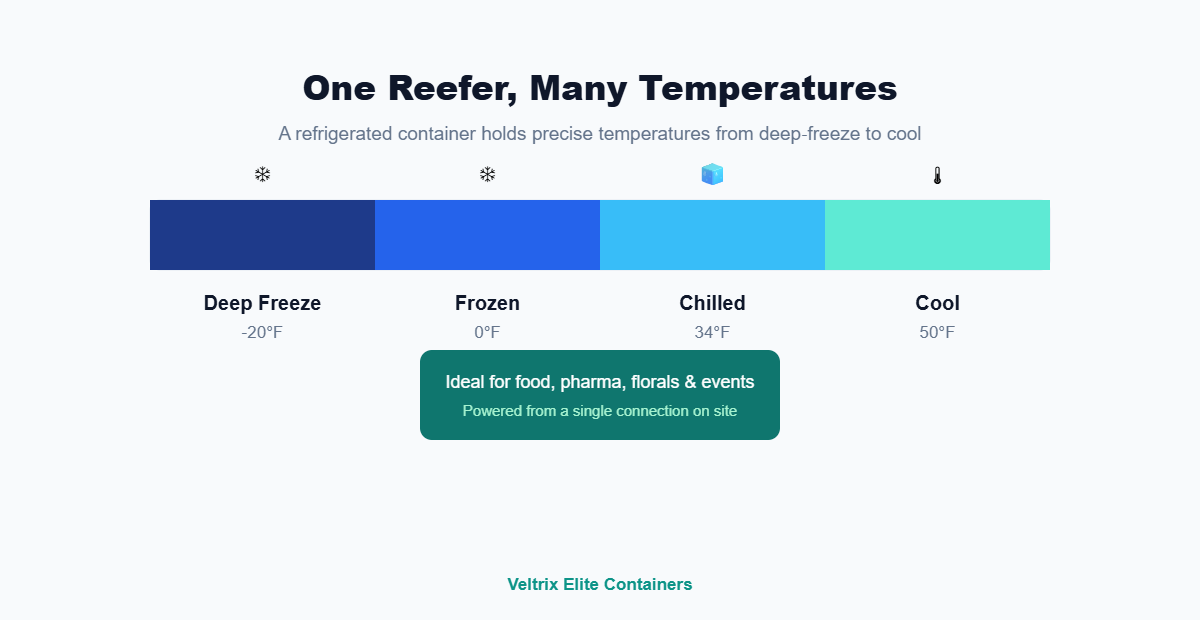 One Reefer, Many Temperatures

A refrigerated container holds precise temperatures from deep-freeze to cool

Deep Freeze
-20°F

Frozen
0°F

Chilled
34°F

Cool
50°F

Ideal for food, pharma, florals & events
Powered from a single connection on site

Veltrix Elite Containers